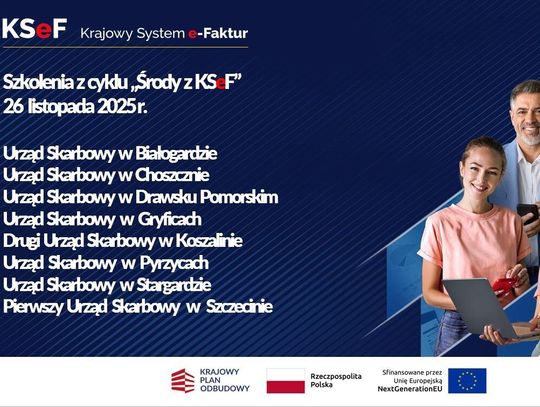 KSeF Krajowy System e-Faktur

Szkolenia z cyklu „Środy z KSeF”
26 listopada 2025 r.

Urząd Skarbowy w Białogardzie
Urząd Skarbowy w Choszcznie
Urząd Skarbowy w Drawsku Pomorskim
Urząd Skarbowy w Gryficach
Drugi Urząd Skarbowy w Koszalinie
Urząd Skarbowy w Pyrzycach
Urząd Skarbowy w Stargardzie
Pierwszy Urząd Skarbowy w Szczecinie

KRAJOWY PLAN ODBUDOWY

Rzeczpospolita Polska

Sfinansowane przez Unię Europejską NextGenerationEU